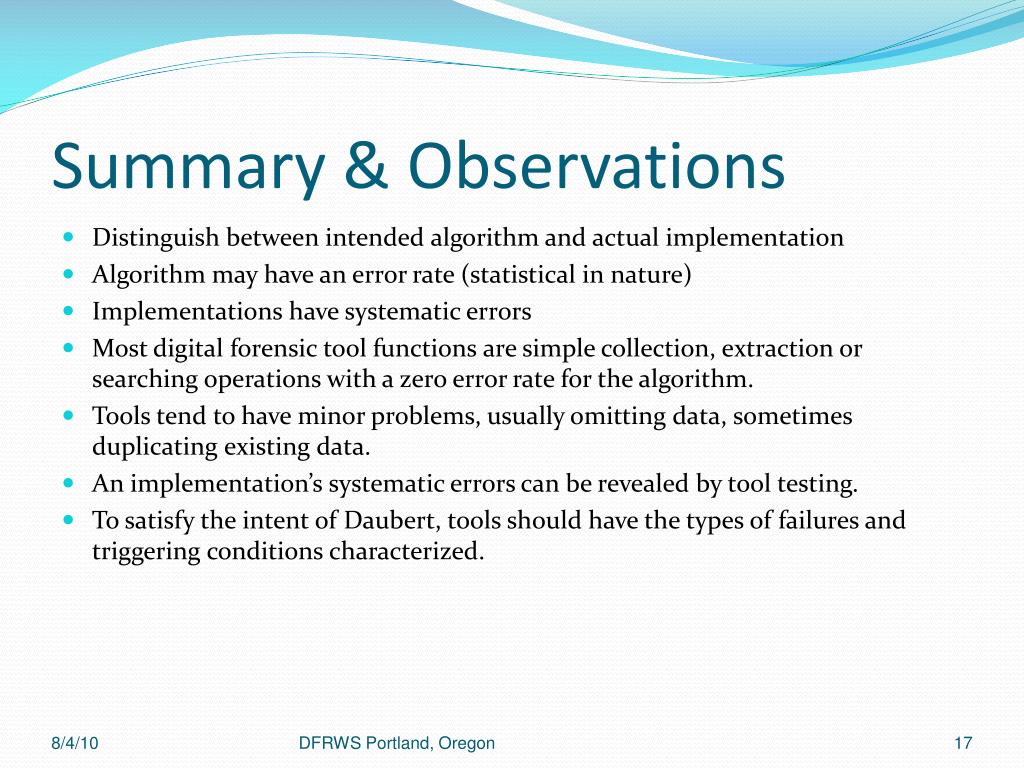 Summary & Observations

- Distinguish between intended algorithm and actual implementation
- Algorithm may have an error rate (statistical in nature)
- Implementations have systematic errors
- Most digital forensic tool functions are simple collection, extraction or searching operations with a zero error rate for the algorithm.
- Tools tend to have minor problems, usually omitting data, sometimes duplicating existing data.
- An implementation's systematic errors can be revealed by tool testing.
- To satisfy the intent of Daubert, tools should have the types of failures and triggering conditions characterized.

8/4/10

DFRWS Portland, Oregon

17